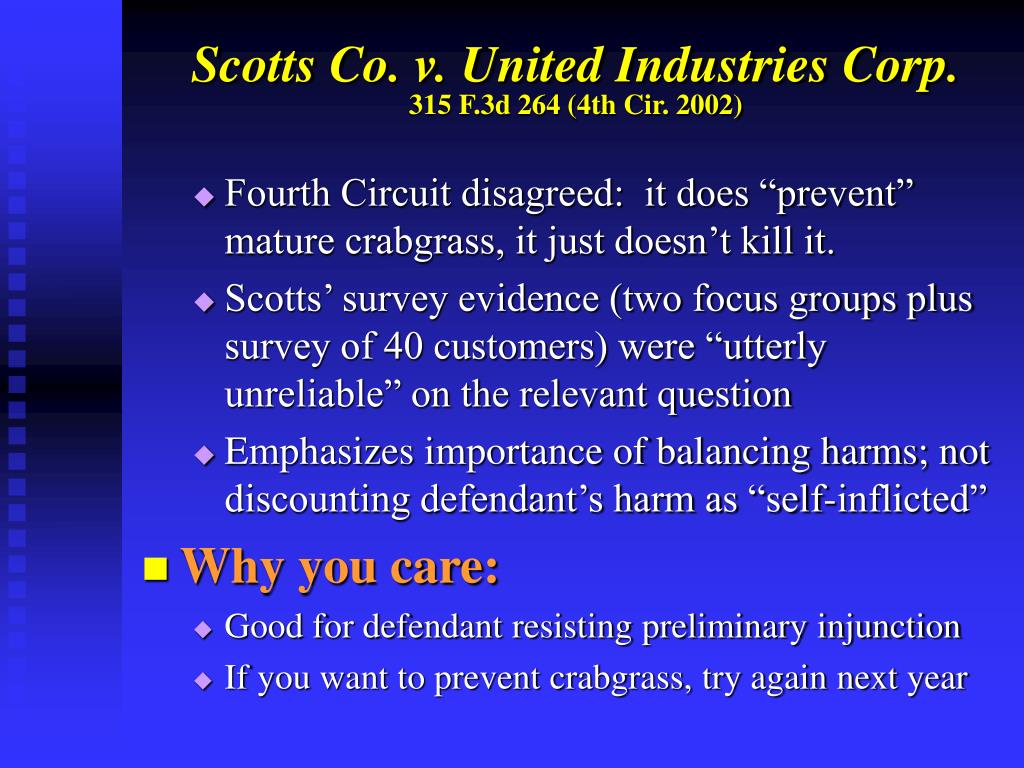 Scotts Co. v. United Industries Corp.
315 F.3d 264 (4th Cir. 2002)

Fourth Circuit disagreed: it does “prevent” mature crabgrass, it just doesn’t kill it.

Scotts’ survey evidence (two focus groups plus survey of 40 customers) were “utterly unreliable” on the relevant question

Emphasizes importance of balancing harms; not discounting defendant’s harm as “self-inflicted”

Why you care:

Good for defendant resisting preliminary injunction

If you want to prevent crabgrass, try again next year